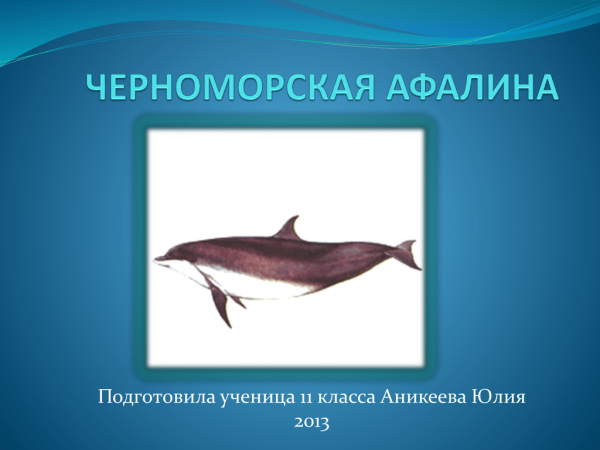 ЧЕРНОМОРСКАЯ АФАЛИНА

Подготовила ученица 11 класса Аникеева Юлия
2013